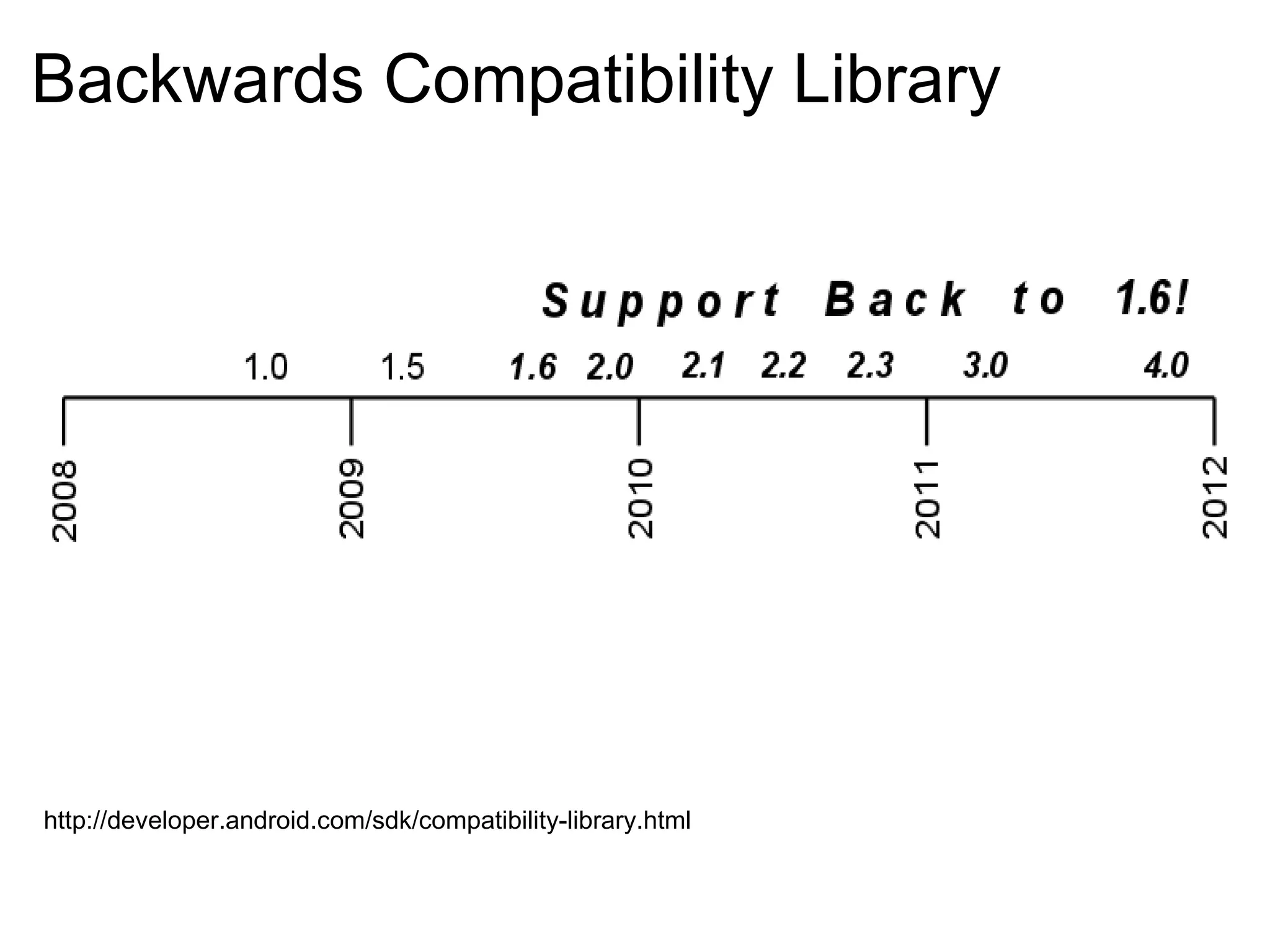 Backwards Compatibility Library

Support Back to 1.6!

1.0 1.5 1.6 2.0 2.1 2.2 2.3 3.0 4.0

2008 2009 2010 2011 2012

http://developer.android.com/sdk/compatibility-library.html